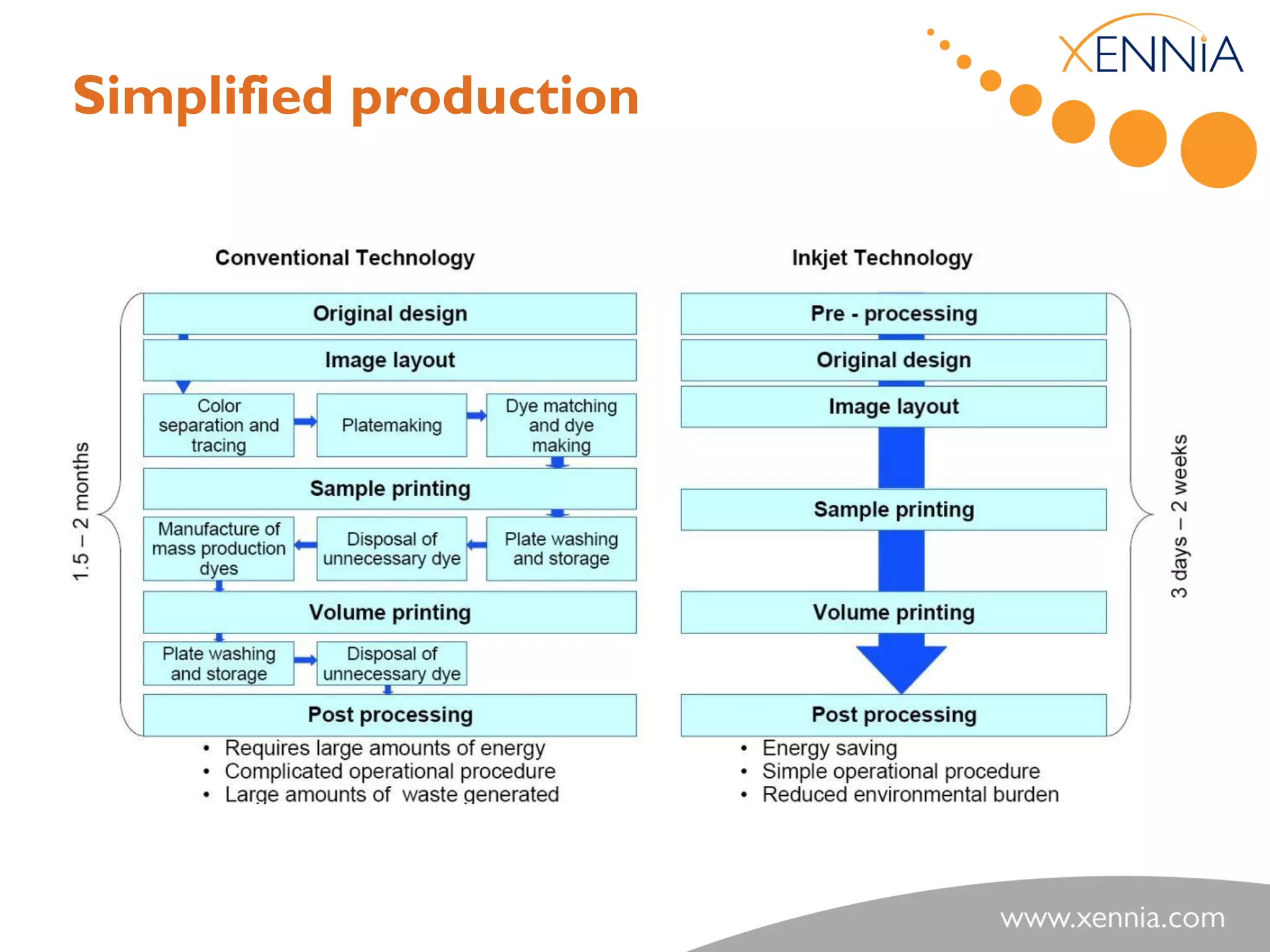 XENNIA

Simplified production

Conventional Technology

1.5 – 2 months

Original design

Image layout

Color separation and tracing

Platemaking

Dye matching and dye making

Sample printing

Manufacture of mass production dyes

Disposal of unnecessary dye

Plate washing and storage

Volume printing

Plate washing and storage

Disposal of unnecessary dye

Post processing

• Requires large amounts of energy
• Complicated operational procedure
• Large amounts of waste generated

Inkjet Technology

Pre - processing

Original design

Image layout

Sample printing

Volume printing

Post processing

3 days – 2 weeks

• Energy saving
• Simple operational procedure
• Reduced environmental burden

www.xennia.com